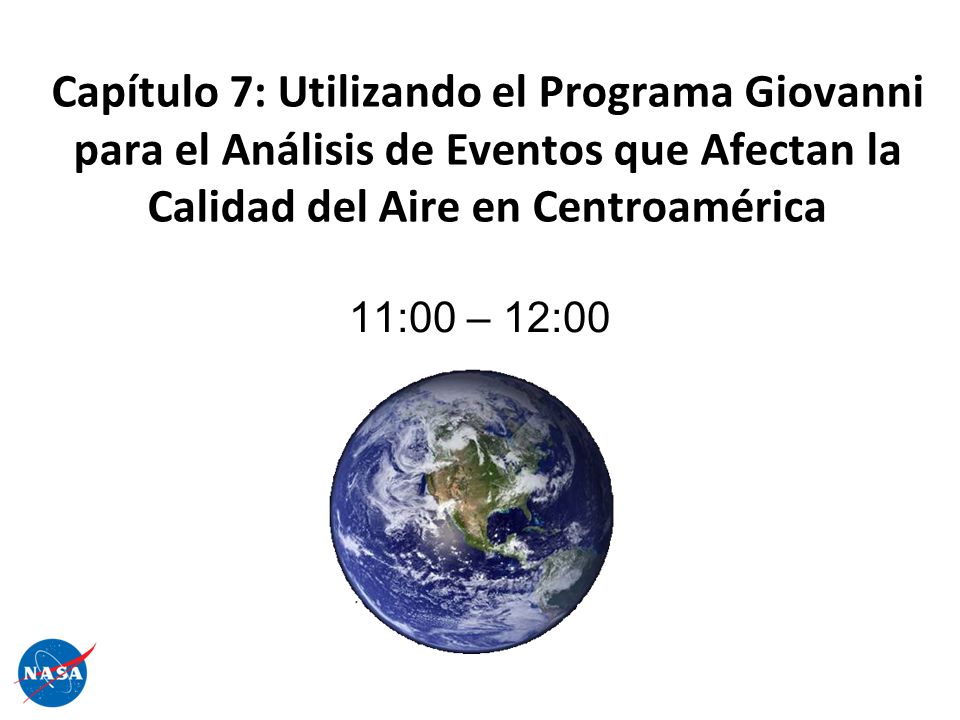 Capítulo 7: Utilizando el Programa Giovanni para el Análisis de Eventos que Afectan la Calidad del Aire en Centroamérica

11:00 – 12:00

NASA